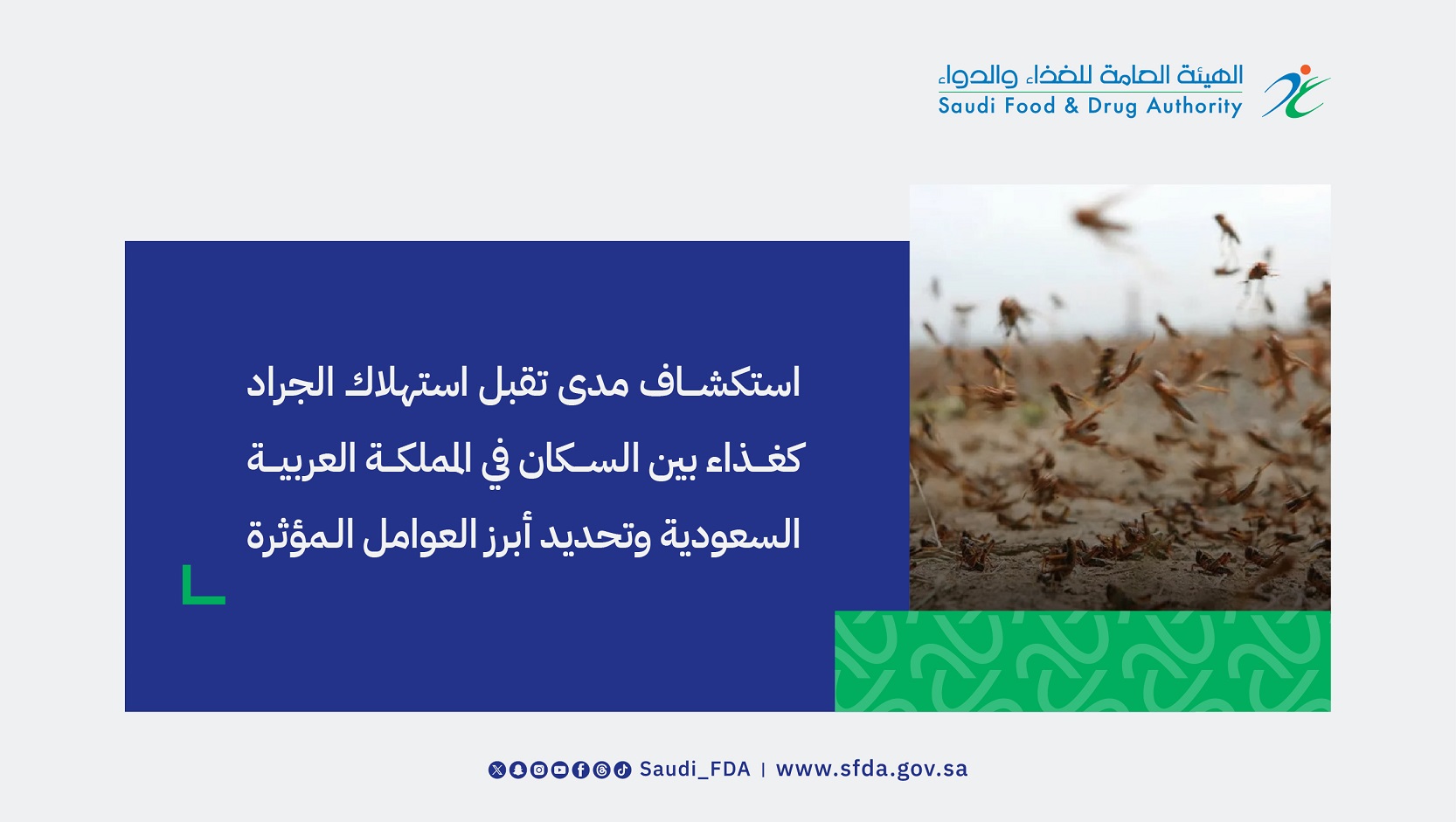 الهيئة العامة للغذاء والدواء
Saudi Food & Drug Authority

استكشاف مدى تقبل استهلاك الجراد كغذاء بين السكان في المملكة العربية السعودية وتحديد أبرز العوامل المؤثرة

Saudi_FDA | www.sfda.gov.sa